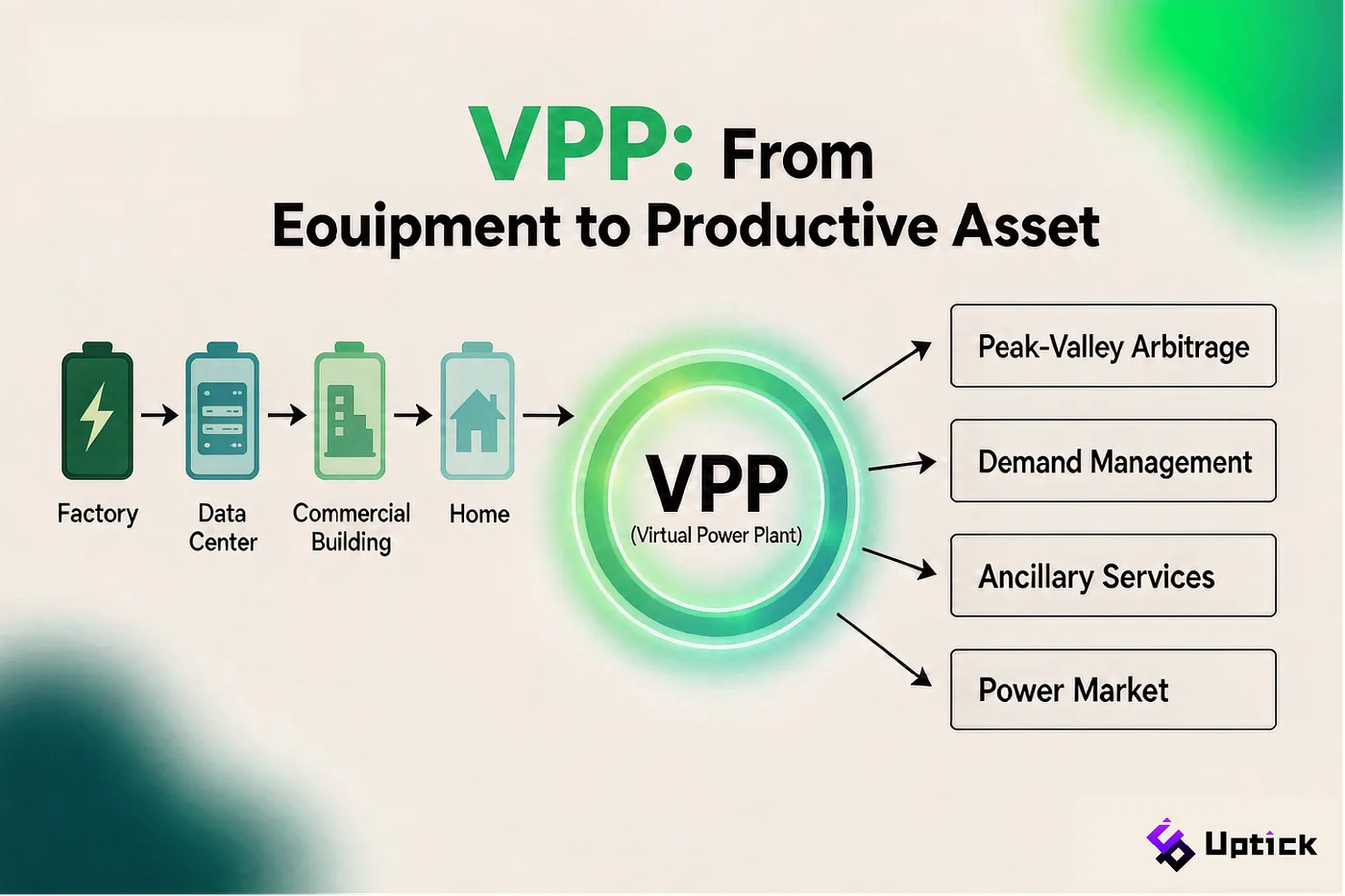 VPP: From
Eouipment to Productive Asset

Factory

Data Center

Commercial Building

Home

VPP
(Virtual Power Plant)

Peak-Valley Arbitrage

Demand Management

Ancillary Services

Power Market

Uptick